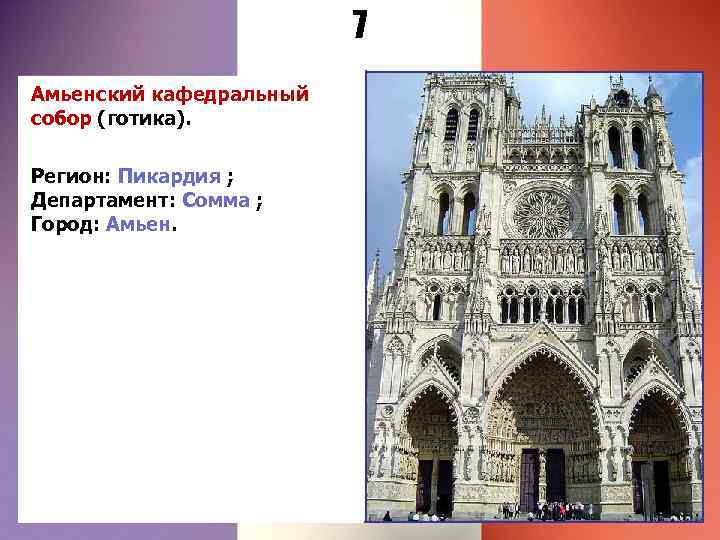 7

Амьенский кафедральный собор (готика).

Регион: Пикардия ;
Департамент: Сомма ;
Город: Амьен.